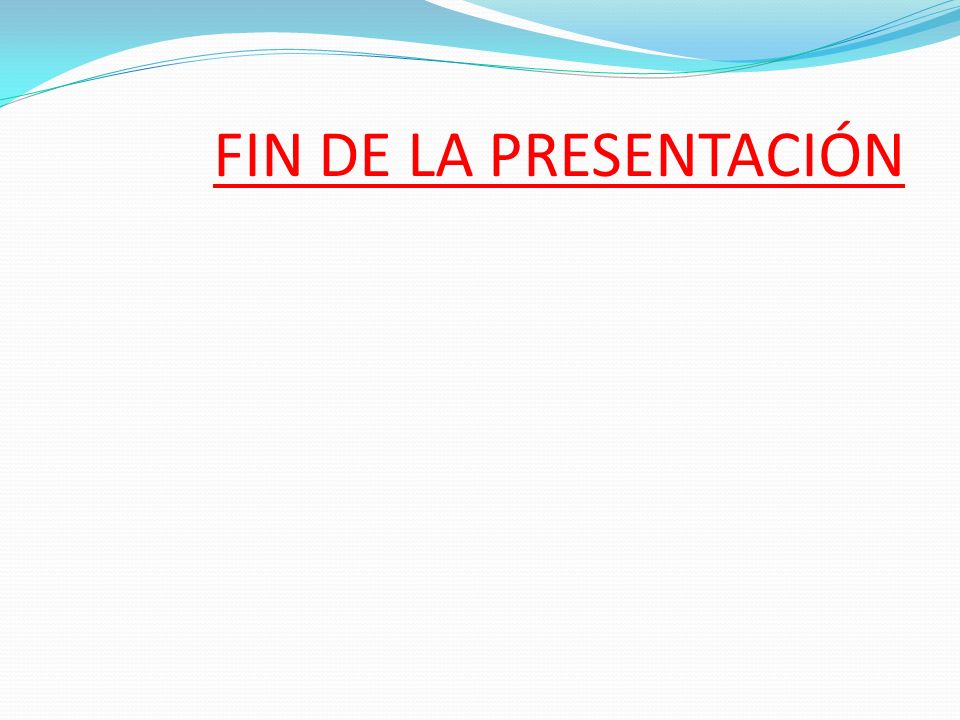 FIN DE LA PRESENTACIÓN